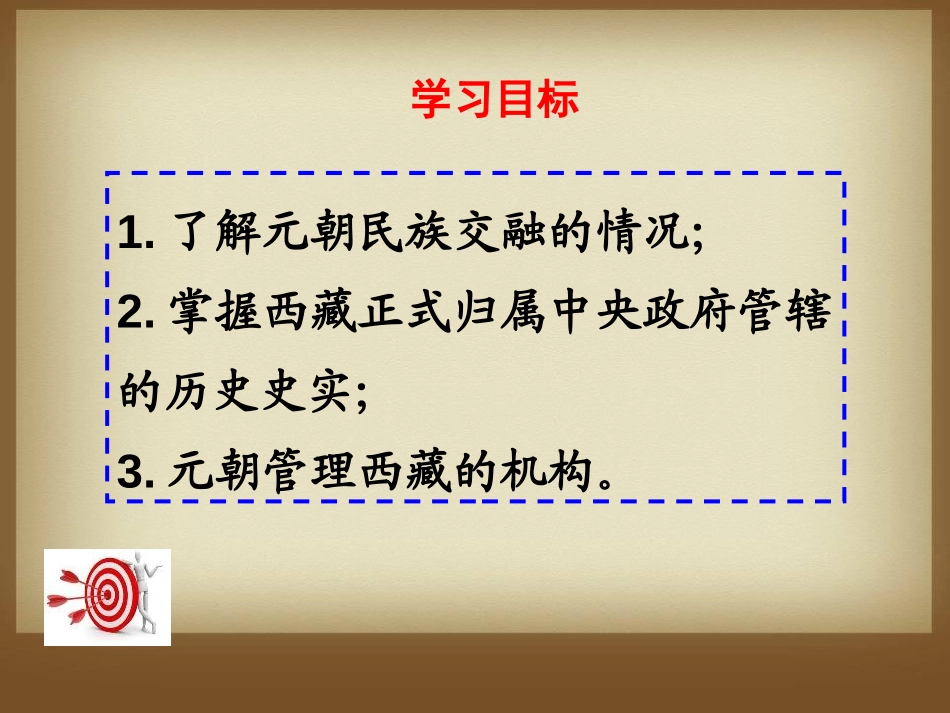 学习目标

1. 了解元朝民族交融的情况;
2. 掌握西藏正式归属中央政府管辖的历史史实;
3. 元朝管理西藏的机构。